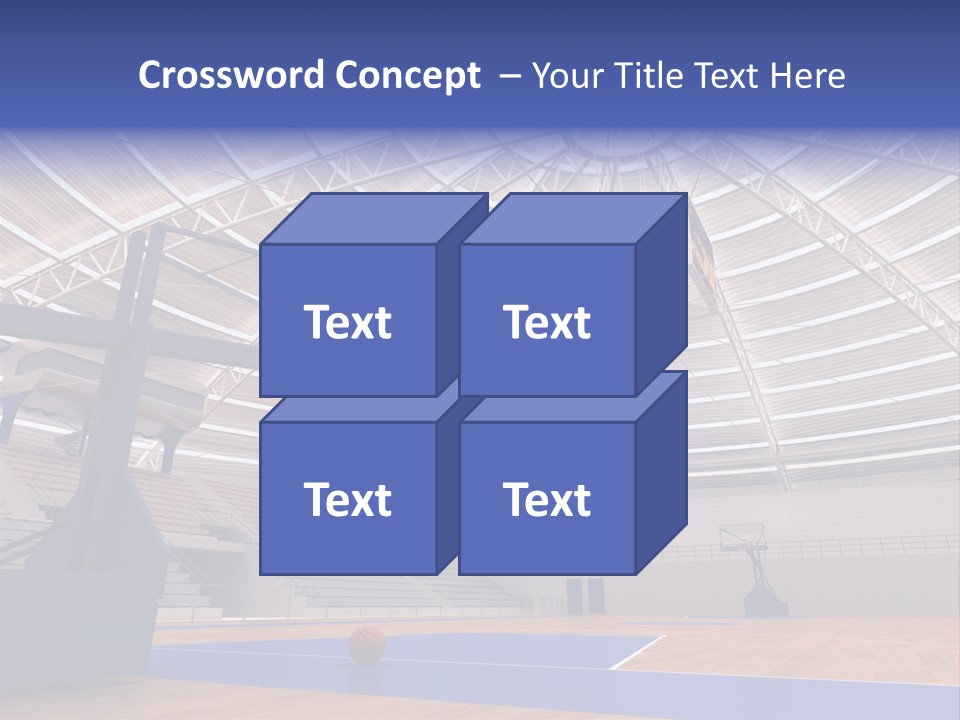 Crossword Concept – Your Title Text Here

Text

Text

Text

Text